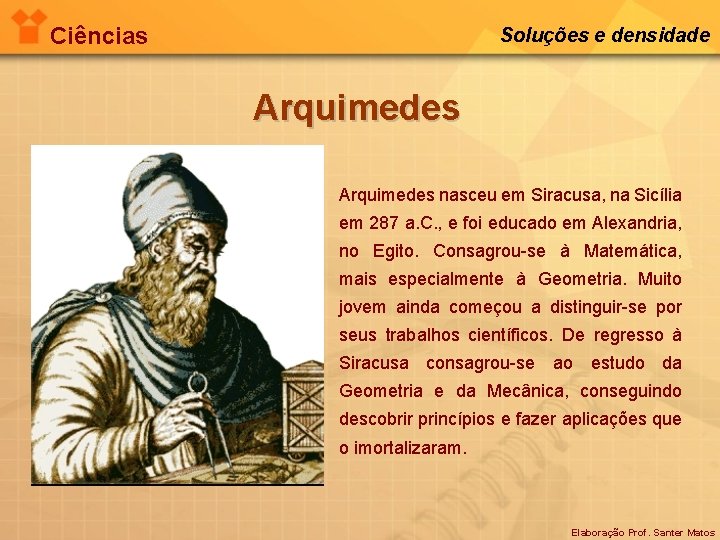 Ciências

Soluções e densidade

Arquimedes

Arquimedes nasceu em Siracusa, na Sicília em 287 a.C., e foi educado em Alexandria, no Egito. Consagrou-se à Matemática, mais especialmente à Geometria. Muito jovem ainda começou a distinguir-se por seus trabalhos científicos. De regresso à Siracusa consagrou-se ao estudo da Geometria e da Mecânica, conseguindo descobrir princípios e fazer aplicações que o imortalizaram.

Elaboração Prof. Santer Matos